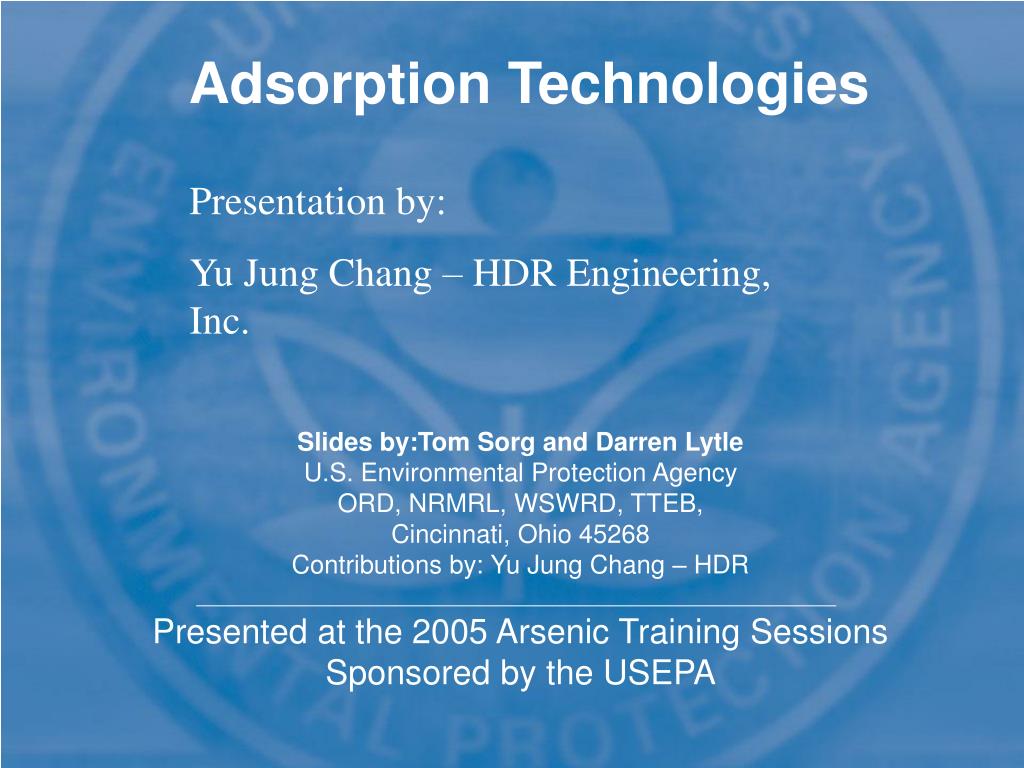 Adsorption Technologies

Presentation by:

Yu Jung Chang – HDR Engineering, Inc.

Slides by:Tom Sorg and Darren Lytle
U.S. Environmental Protection Agency
ORD, NRMRL, WSWRD, TTEB,
Cincinnati, Ohio 45268
Contributions by: Yu Jung Chang – HDR

Presented at the 2005 Arsenic Training Sessions
Sponsored by the USEPA